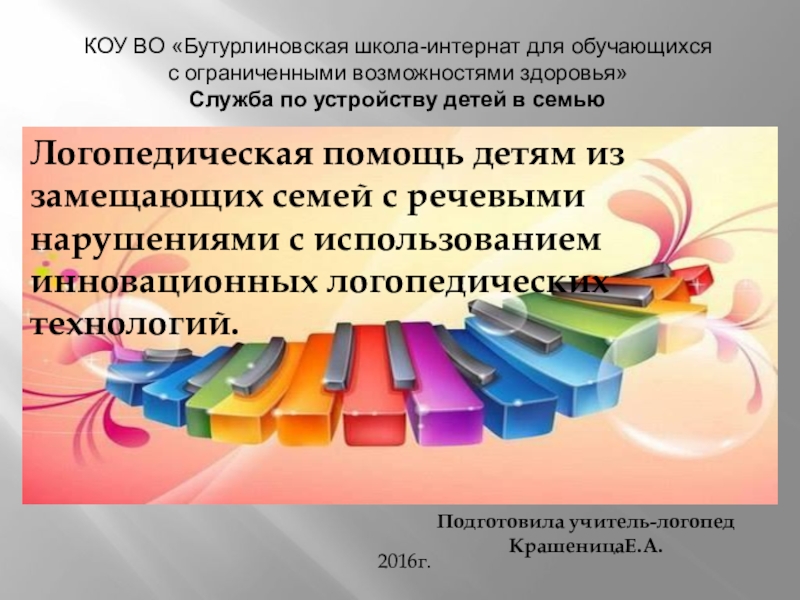 КОУ ВО «Бутурлиновская школа-интернат для обучающихся с ограниченными возможностями здоровья»
Служба по устройству детей в семью

Логопедическая помощь детям из замещающих семей с речевыми нарушениями с использованием инновационных логопедических технологий.

Подготовила учитель-логопед КрашеницаЕ.А.

2016г.